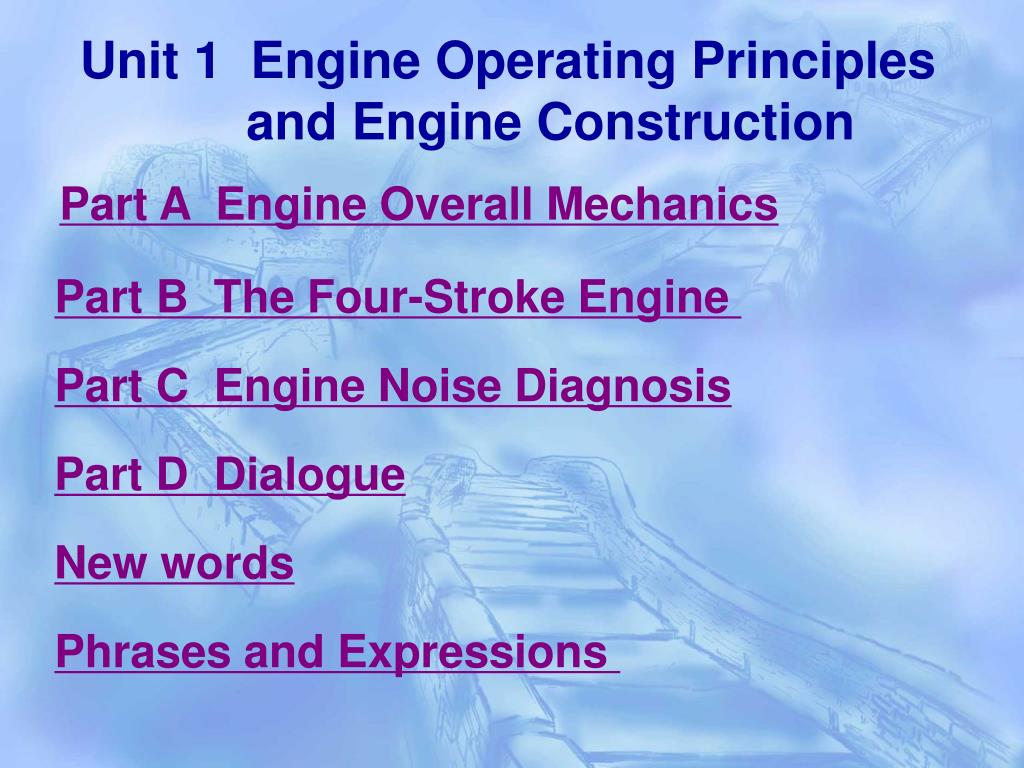 Unit 1 Engine Operating Principles and Engine Construction

Part A Engine Overall Mechanics

Part B The Four-Stroke Engine

Part C Engine Noise Diagnosis

Part D Dialogue

New words

Phrases and Expressions